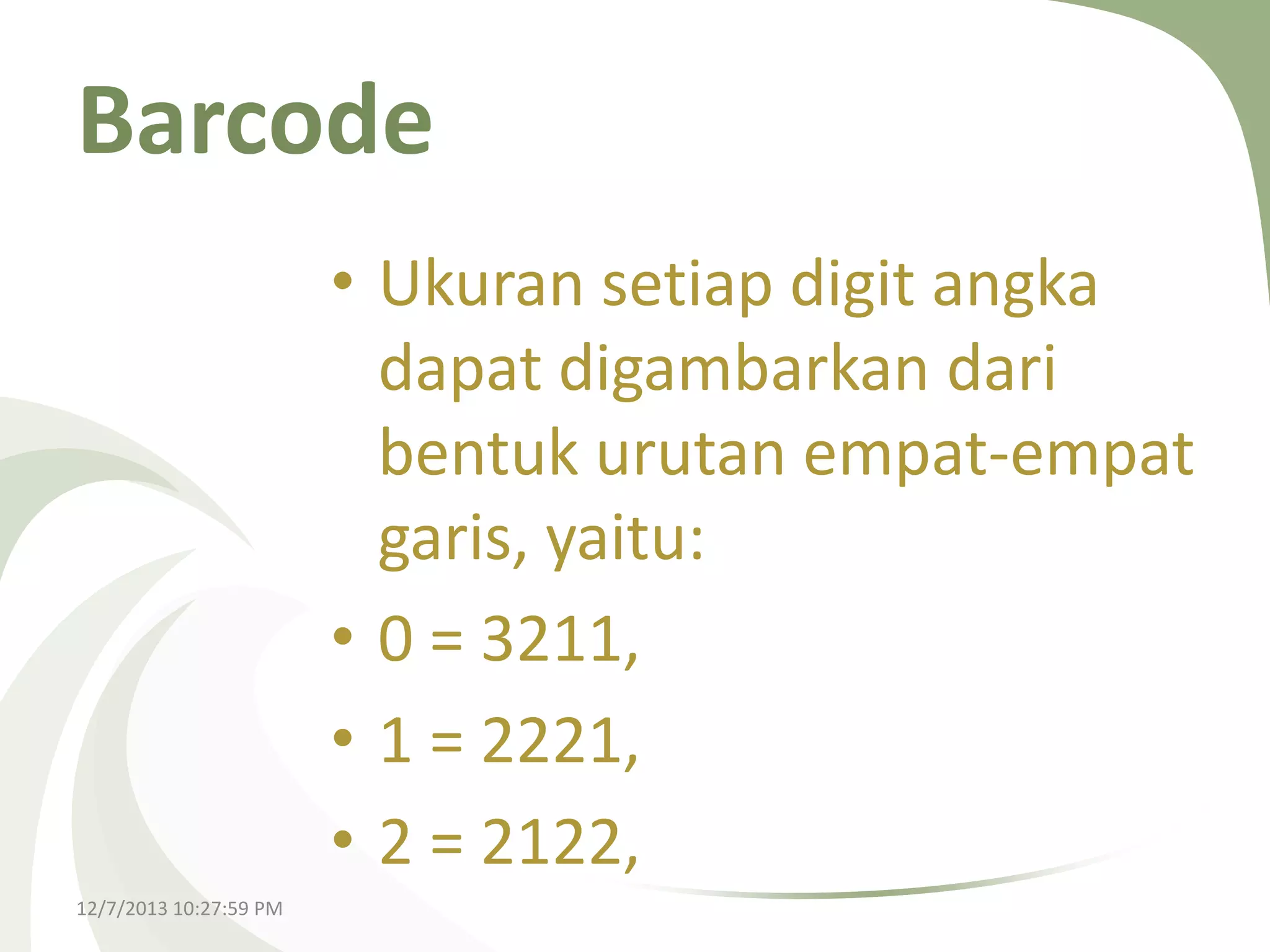 Barcode

• Ukuran setiap digit angka dapat digambarkan dari bentuk urutan empat-empat garis, yaitu:
• 0 = 3211,
• 1 = 2221,
• 2 = 2122,

12/7/2013 10:27:59 PM